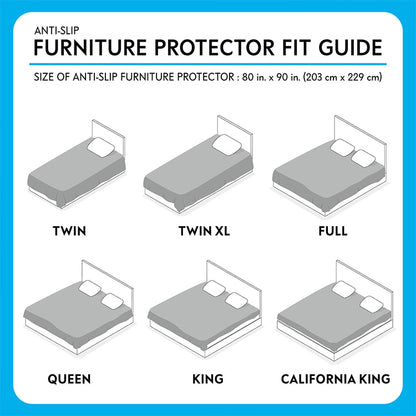 ANTI-SLIP
FURNITURE PROTECTOR FIT GUIDE

SIZE OF ANTI-SLIP FURNITURE PROTECTOR : 80 in. x 90 in. (203 cm x 229 cm)

TWIN

TWIN XL

FULL

QUEEN

KING

CALIFORNIA KING